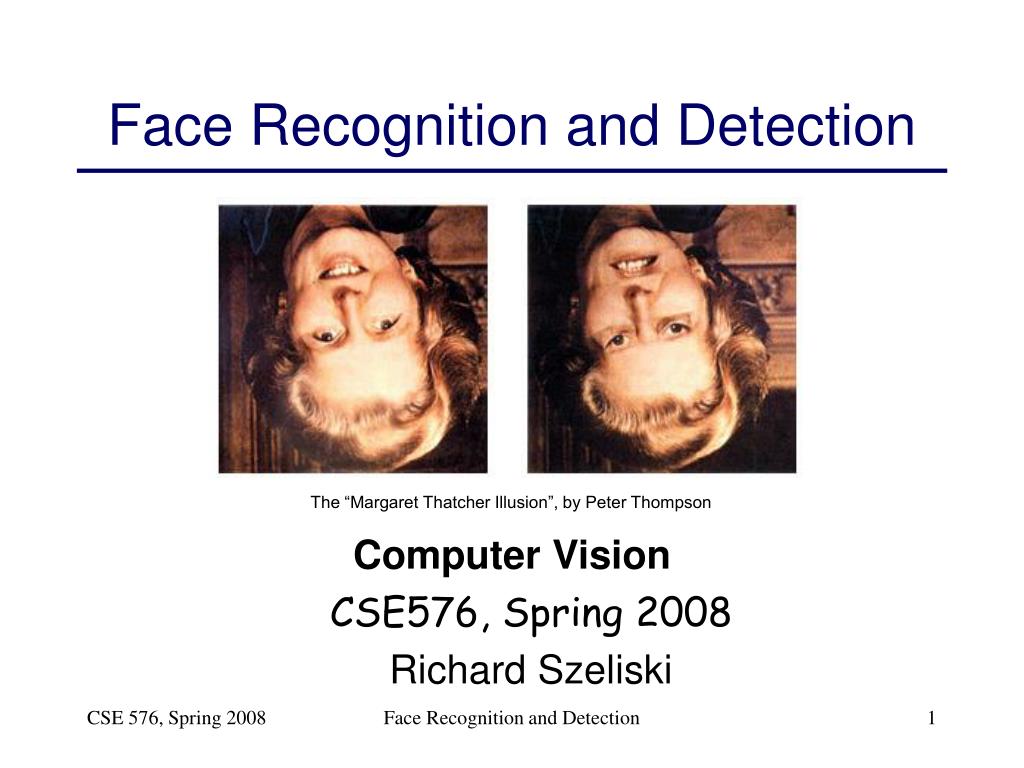 Face Recognition and Detection

The “Margaret Thatcher Illusion”, by Peter Thompson

Computer Vision
CSE576, Spring 2008
Richard Szeliski

CSE 576, Spring 2008 Face Recognition and Detection 1